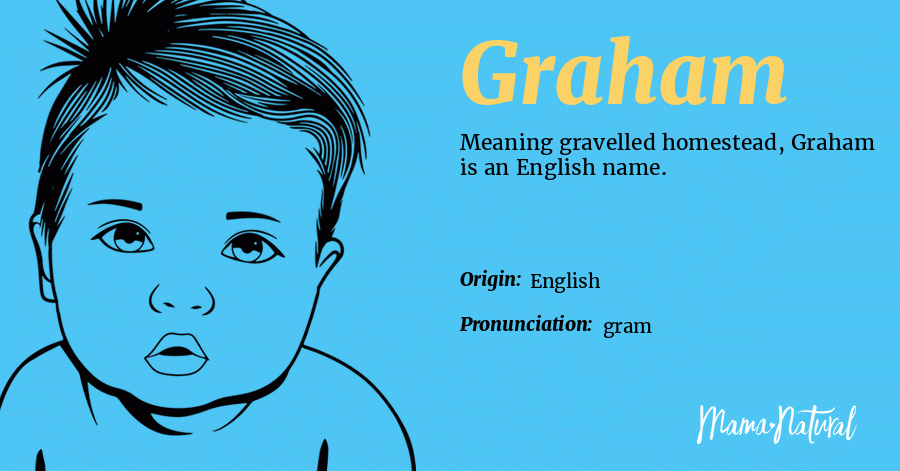 Graham

Meaning gravelled homestead, Graham is an English name.

Origin: English

Pronunciation: gram

Mama Natural